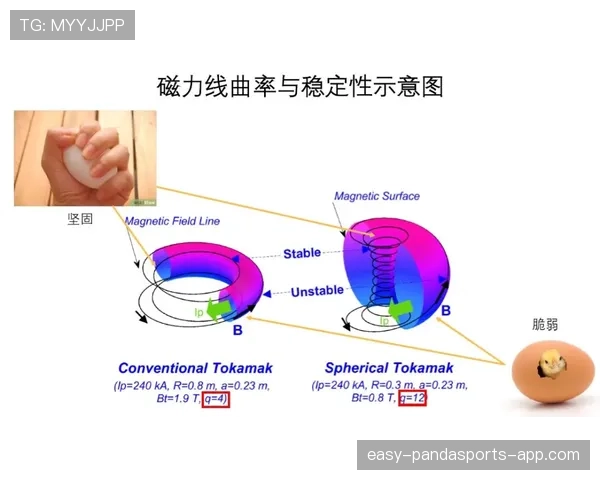 TG: MYYJJPP

磁力线曲率与稳定性示意图

坚固

Magnetic Field Line

Magnetic Surface

Stable

Unstable

Ip

B

Ip

B

脆弱

Conventional Tokamak
(Ip=240 kA, R=0.8 m, a=0.23 m, Bt=1.9 T, q=4)

Spherical Tokamak
(Ip=240 kA, R=0.3 m, a=0.23 m, Bt=0.8 T, q=12)

easy-pandasports-app.com